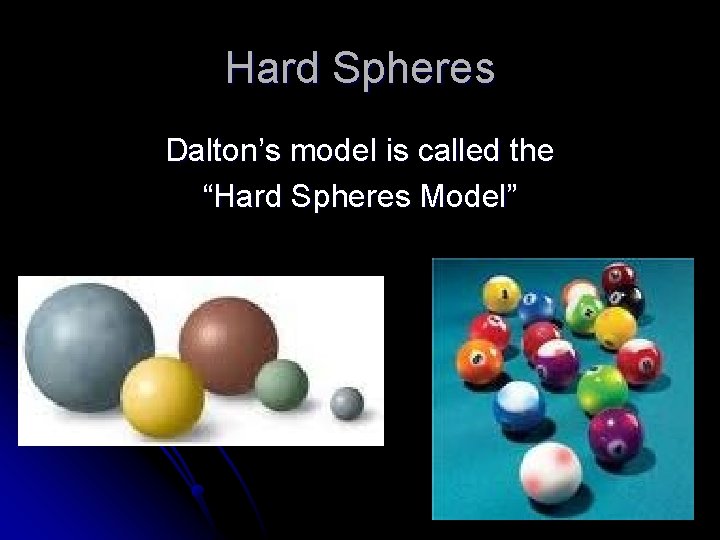 Hard Spheres

Dalton's model is called the "Hard Spheres Model"